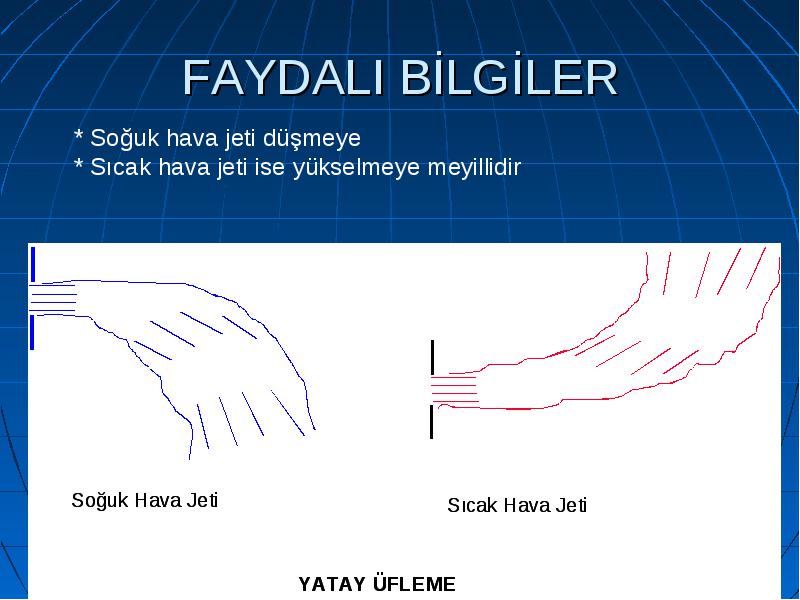 FAYDALI BİLGİLER

* Soğuk hava jeti düşmeye
* Sıcak hava jeti ise yükselmeye meyillidir

Soğuk Hava Jeti

Sıcak Hava Jeti

YATAY ÜFLEME